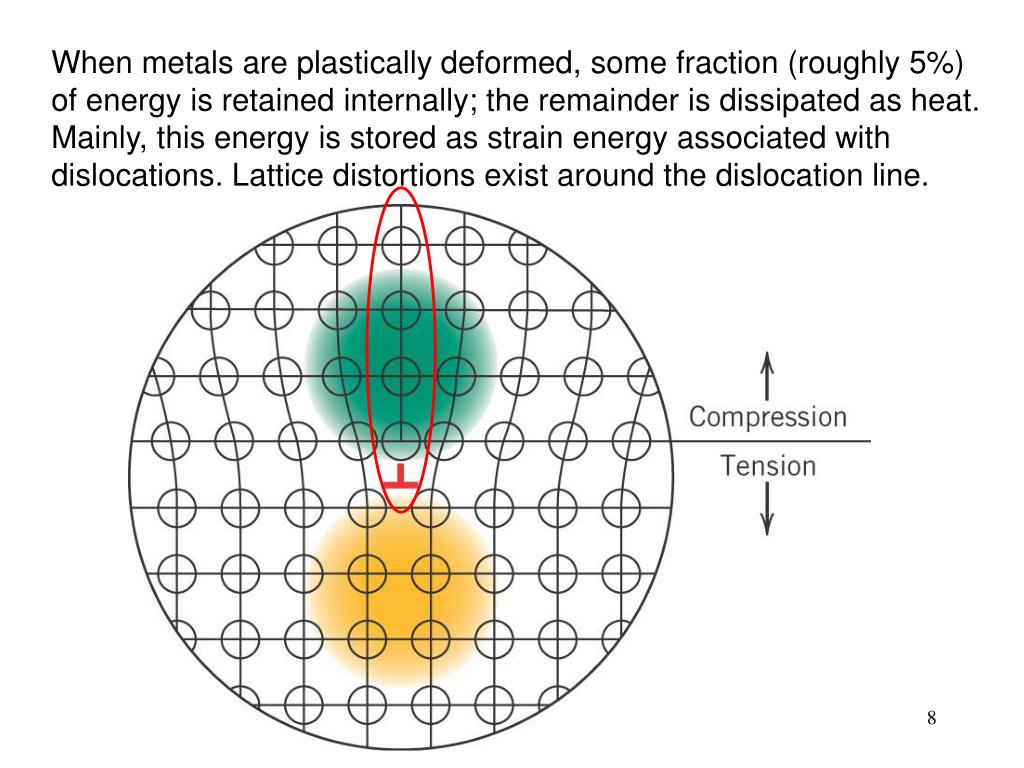 When metals are plastically deformed, some fraction (roughly 5%) of energy is retained internally; the remainder is dissipated as heat. Mainly, this energy is stored as strain energy associated with dislocations. Lattice distortions exist around the dislocation line.

Compression

Tension

8